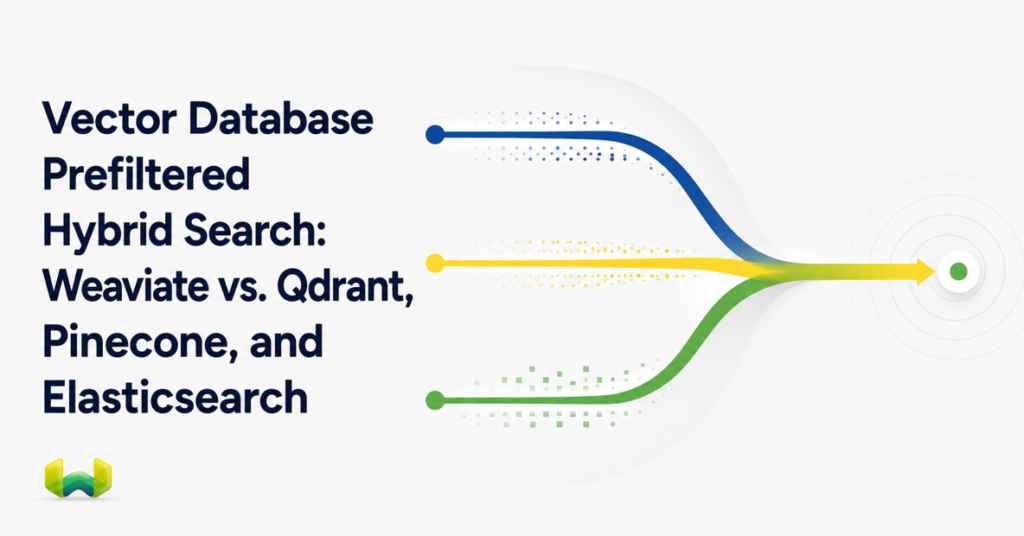 Vector Database Prefiltered Hybrid Search: Weaviate vs. Qdrant, Pinecone, and Elasticsearch